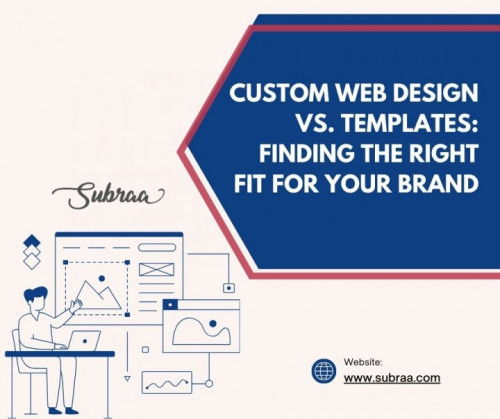 CUSTOM WEB DESIGN VS. TEMPLATES: FINDING THE RIGHT FIT FOR YOUR BRAND

Subraa

Website:
www.subraa.com